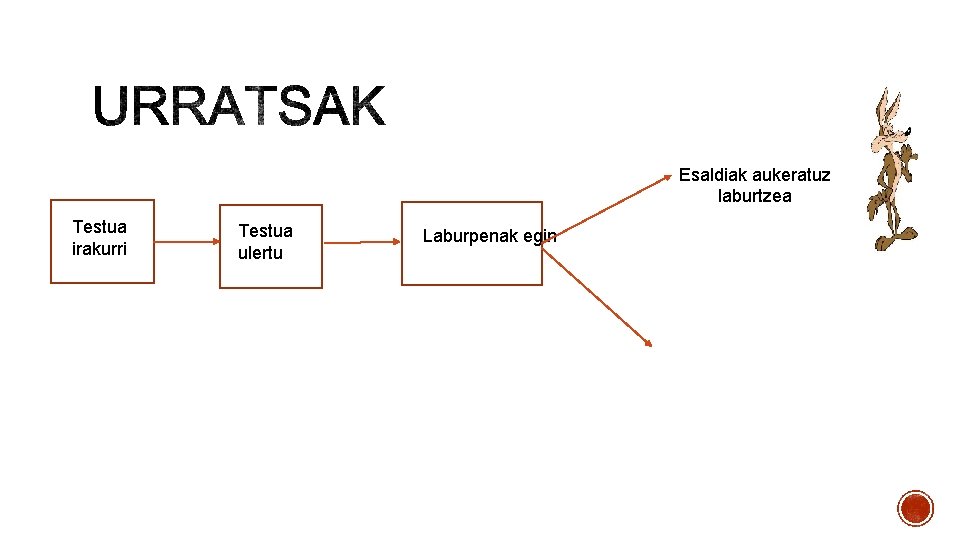 URRATSAK

Testua irakurri

Testua ulertu

Laburpenak egin

Esaldiak aukeratuz laburtzea